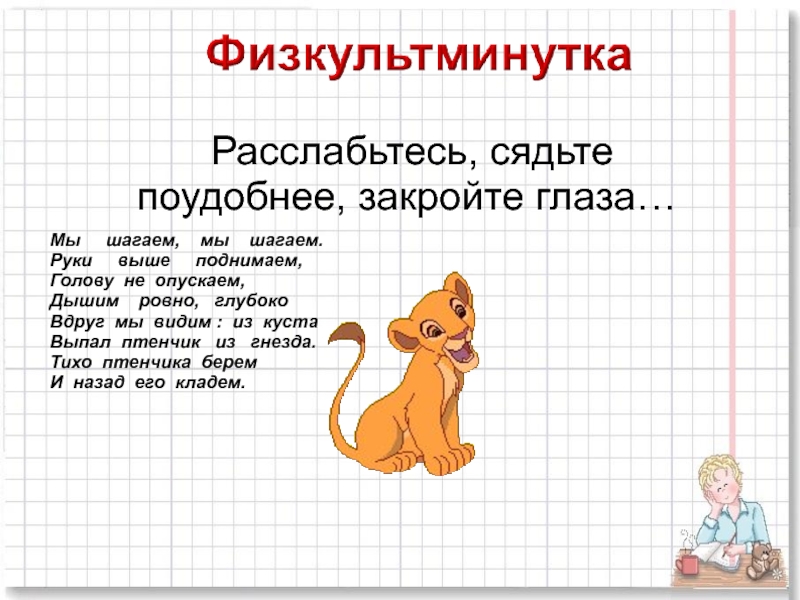 Физкультминутка

Расслабьтесь, сядьте поудобнее, закройте глаза…

Мы шагаем, мы шагаем.
Руки выше поднимаем,
Голову не опускаем,
Дышим ровно, глубоко
Вдруг мы видим : из куста
Выпал птенчик из гнезда.
Тихо птенчика берем
И назад его кладем.